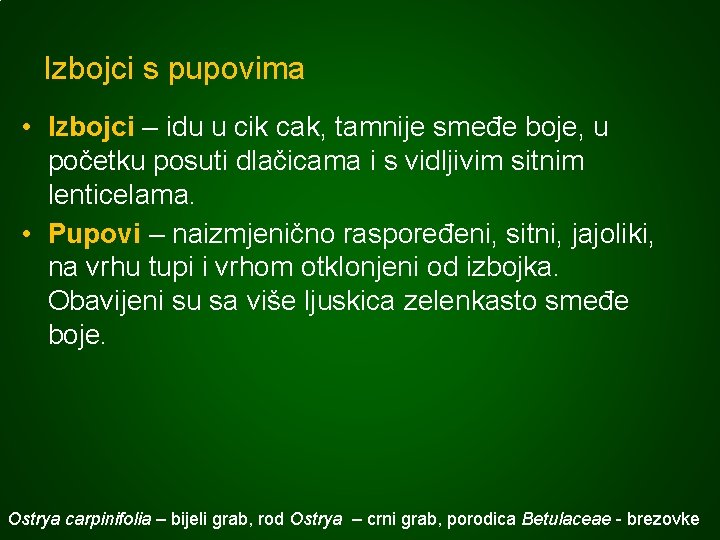 Izbojci s pupovima

• Izbojci – idu u cik cak, tamnije smeđe boje, u početku posuti dlačicama i s vidljivim sitnim lenticelama.

• Pupovi – naizmjenično raspoređeni, sitni, jajoliki, na vrhu tupi i vrhom otklonjeni od izbojka. Obavijeni su sa više ljuskica zelenkasto smeđe boje.

Ostrya carpinifolia – bijeli grab, rod Ostrya – crni grab, porodica Betulaceae - brezovke